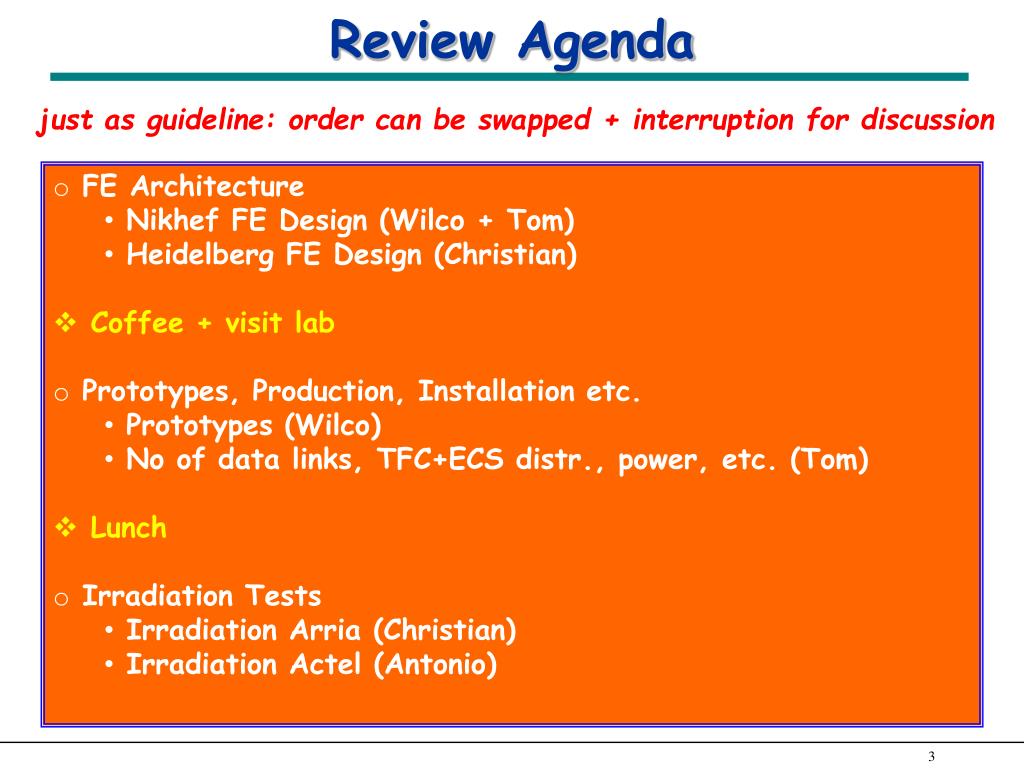 Review Agenda

just as guideline: order can be swapped + interruption for discussion

o FE Architecture
• Nikhef FE Design (Wilco + Tom)
• Heidelberg FE Design (Christian)

❖ Coffee + visit lab

o Prototypes, Production, Installation etc.
• Prototypes (Wilco)
• No of data links, TFC+ECS distr., power, etc. (Tom)

❖ Lunch

o Irradiation Tests
• Irradiation Arria (Christian)
• Irradiation Actel (Antonio)

3